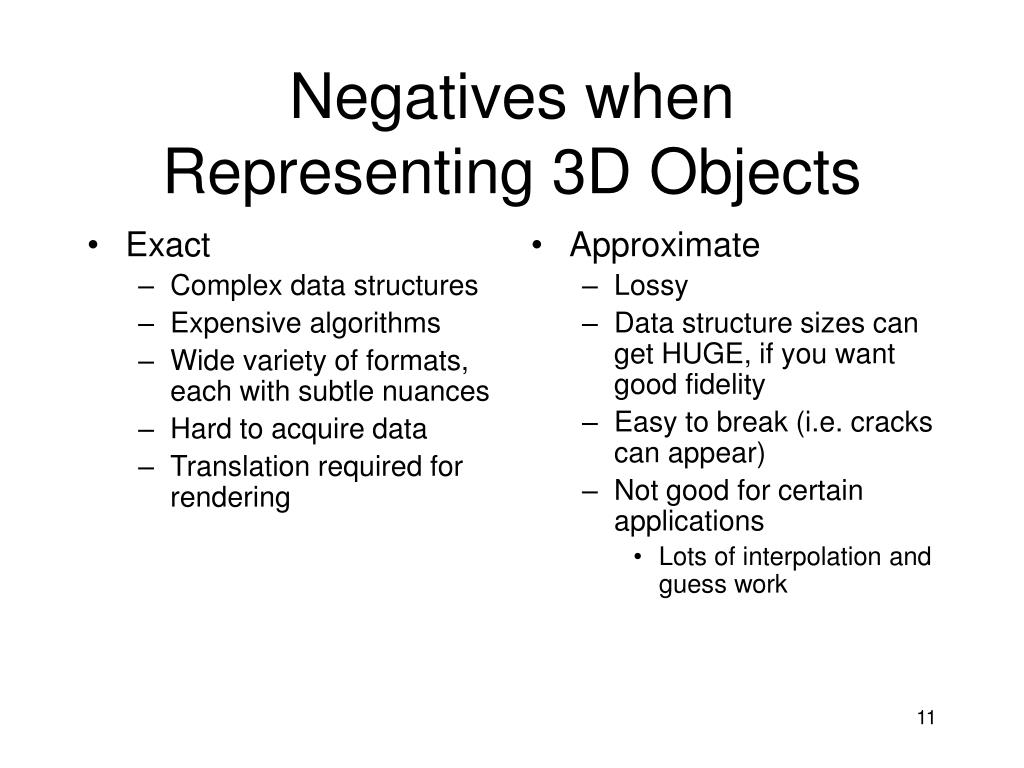 Negatives when Representing 3D Objects

• Exact
  – Complex data structures
  – Expensive algorithms
  – Wide variety of formats, each with subtle nuances
  – Hard to acquire data
  – Translation required for rendering

• Approximate
  – Lossy
  – Data structure sizes can get HUGE, if you want good fidelity
  – Easy to break (i.e. cracks can appear)
  – Not good for certain applications
    • Lots of interpolation and guess work

11